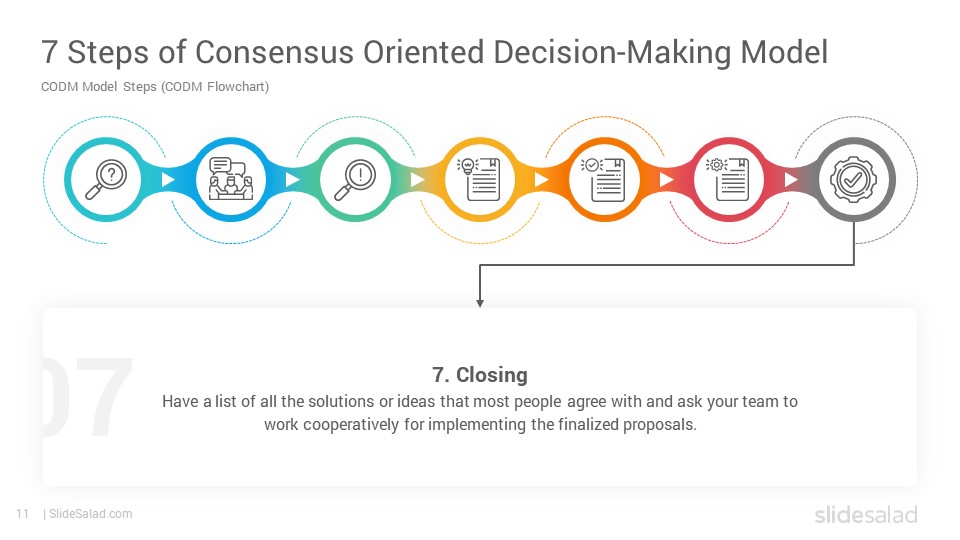 7 Steps of Consensus Oriented Decision-Making Model

CODM Model Steps (CODM Flowchart)

07

7. Closing

Have a list of all the solutions or ideas that most people agree with and ask your team to work cooperatively for implementing the finalized proposals.

11 | SlideSalad.com

slidesalad